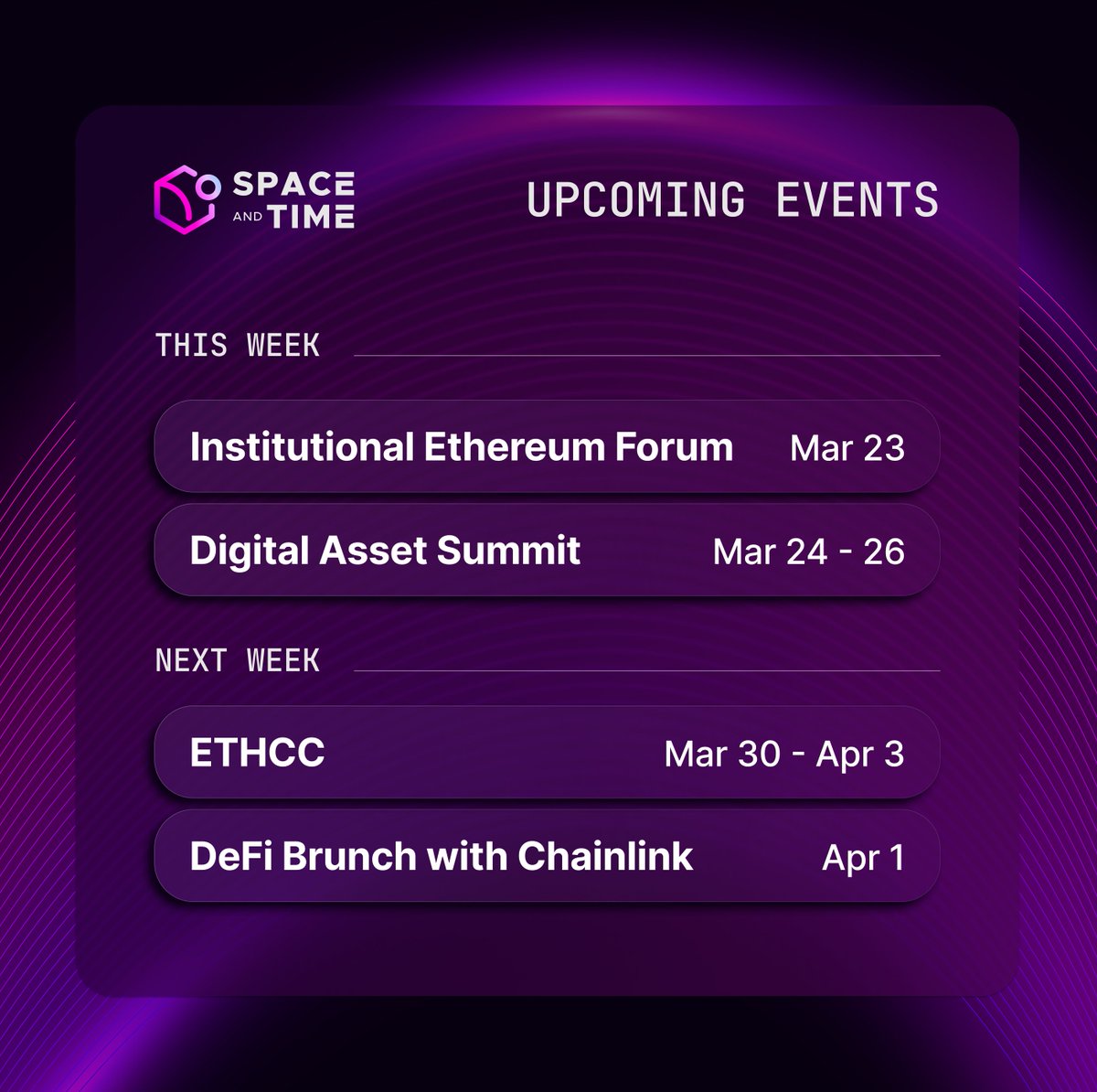 SPACE AND TIME

UPCOMING EVENTS

THIS WEEK

Institutional Ethereum Forum Mar 23

Digital Asset Summit Mar 24 - 26

NEXT WEEK

ETHCC Mar 30 - Apr 3

DeFi Brunch with Chainlink Apr 1